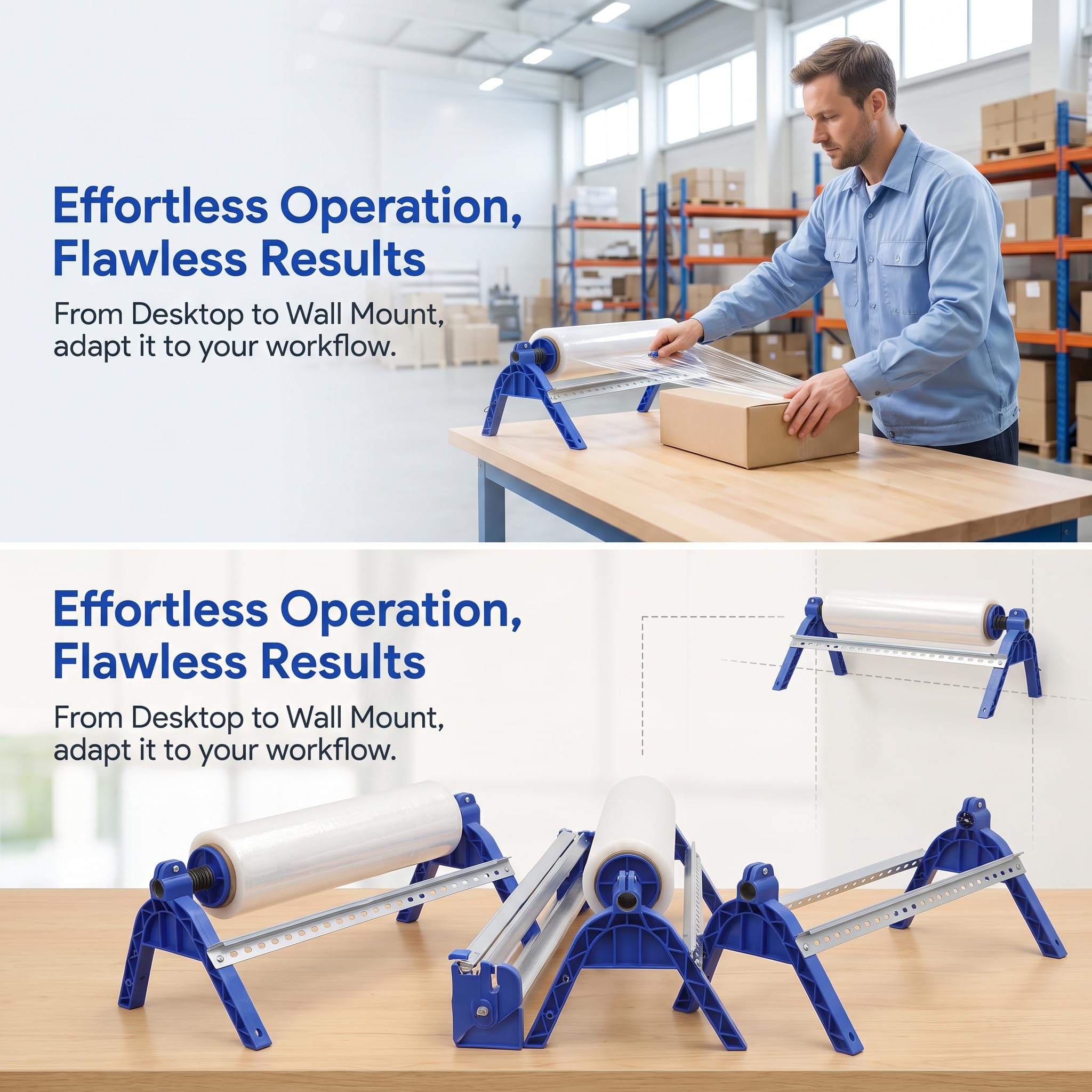 Effortless Operation, Flawless Results

From Desktop to Wall Mount, adapt it to your workflow.

Effortless Operation, Flawless Results

From Desktop to Wall Mount, adapt it to your workflow.